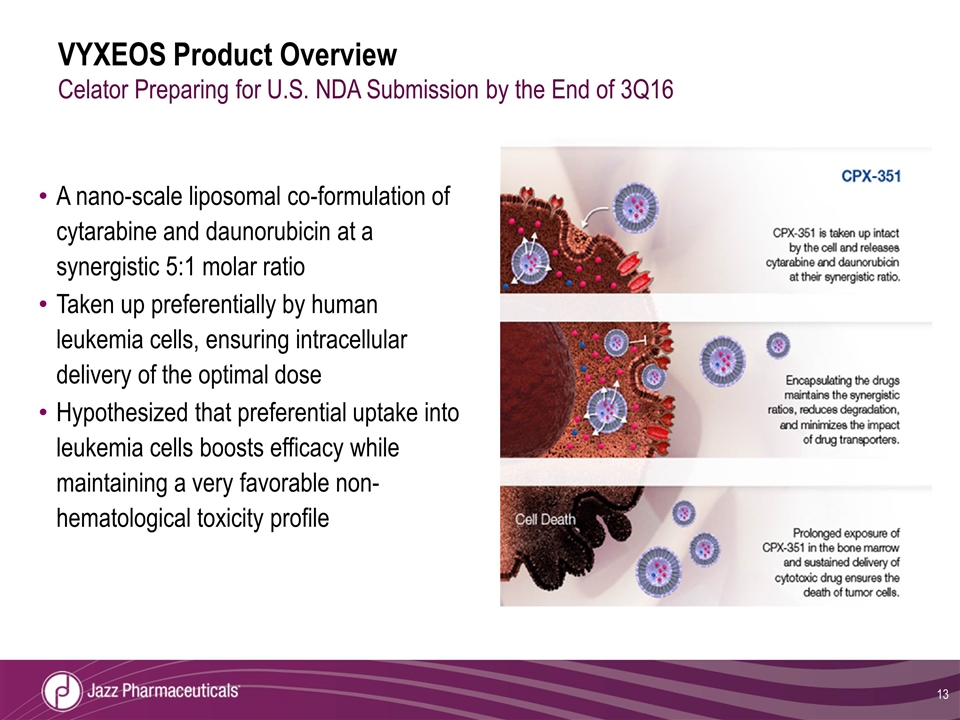 VYXEOS Product Overview
Celator Preparing for U.S. NDA Submission by the End of 3Q16

• A nano-scale liposomal co-formulation of cytarabine and daunorubicin at a synergistic 5:1 molar ratio
• Taken up preferentially by human leukemia cells, ensuring intracellular delivery of the optimal dose
• Hypothesized that preferential uptake into leukemia cells boosts efficacy while maintaining a very favorable non-hematological toxicity profile

CPX-351

CPX-351 is taken up intact by the cell and releases cytarabine and daunorubicin at their synergistic ratio.

Encapsulating the drugs maintains the synergistic ratios, reduces degradation, and minimizes the impact of drug transporters.

Cell Death

Prolonged exposure of CPX-351 in the bone marrow and sustained delivery of cytotoxic drug ensures the death of tumor cells.

Jazz Pharmaceuticals

13